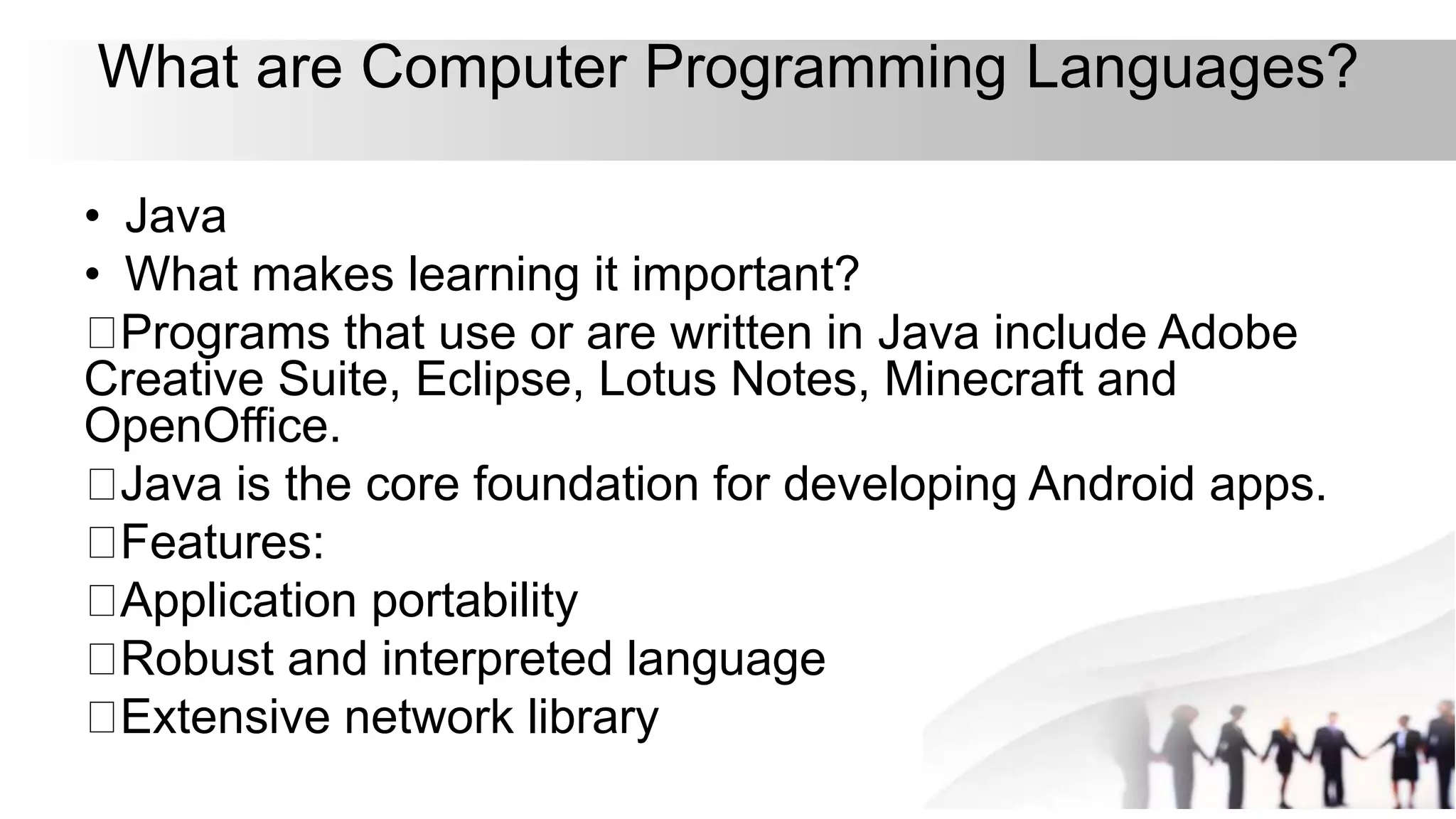 What are Computer Programming Languages?

• Java
• What makes learning it important?
□Programs that use or are written in Java include Adobe Creative Suite, Eclipse, Lotus Notes, Minecraft and OpenOffice.
□Java is the core foundation for developing Android apps.
□Features:
□Application portability
□Robust and interpreted language
□Extensive network library